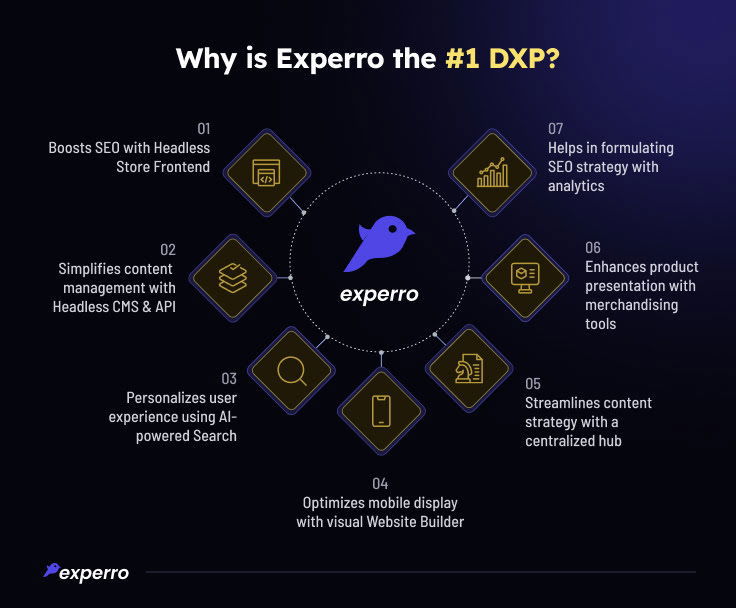 Why is Experro the #1 DXP?

01
Boosts SEO with Headless Store Frontend

02
Simplifies content management with Headless CMS & API

03
Personalizes user experience using AI-powered Search

04
Optimizes mobile display with visual Website Builder

05
Streamlines content strategy with a centralized hub

06
Enhances product presentation with merchandising tools

07
Helps in formulating SEO strategy with analytics

experro

experro